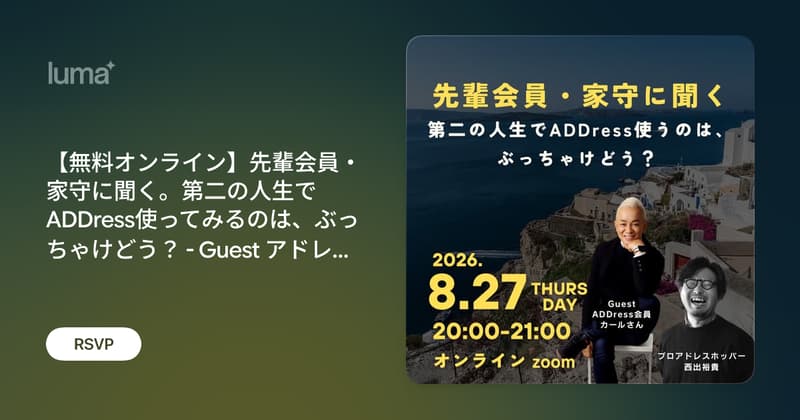 luma

【無料オンライン】先輩会員・家守に聞く。第二の人生でADDress使ってみるのは、ぶっちゃけどう？ - Guest アドレ...

RSVP

先輩会員・家守に聞く

第二の人生でADDress使うのは、ぶっちゃけどう？

2026.

8.27 THURS DAY

20:00-21:00

オンライン zoom

Guest ADDress会員 カールさん

プロアドレスホッパー 西出裕貴